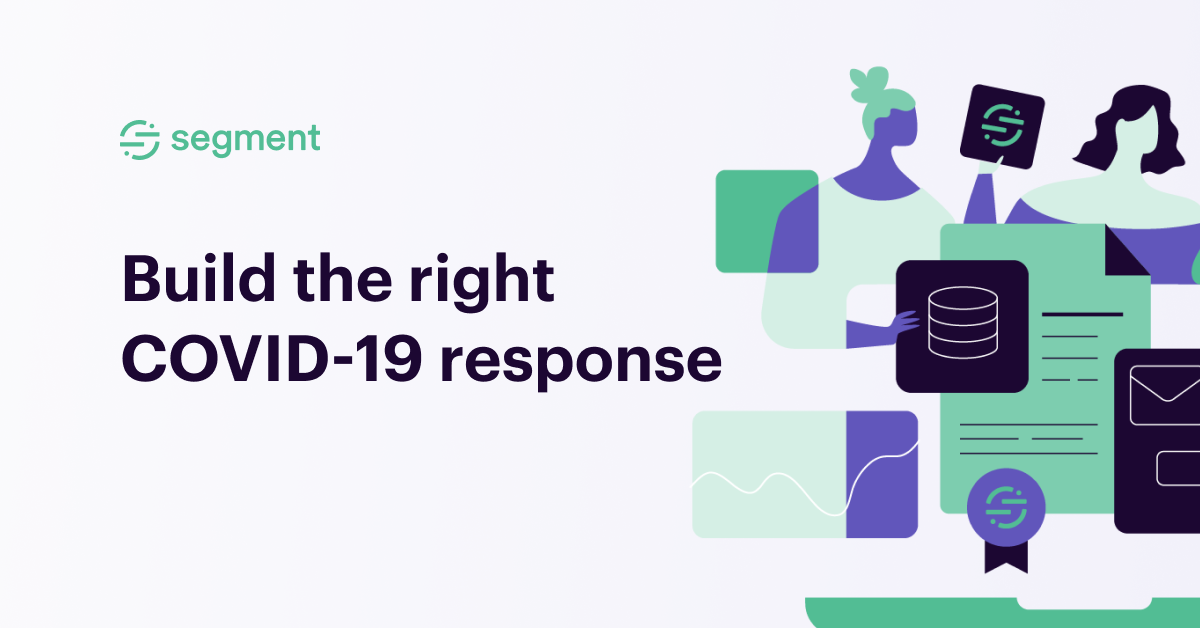 segment

Build the right COVID-19 response